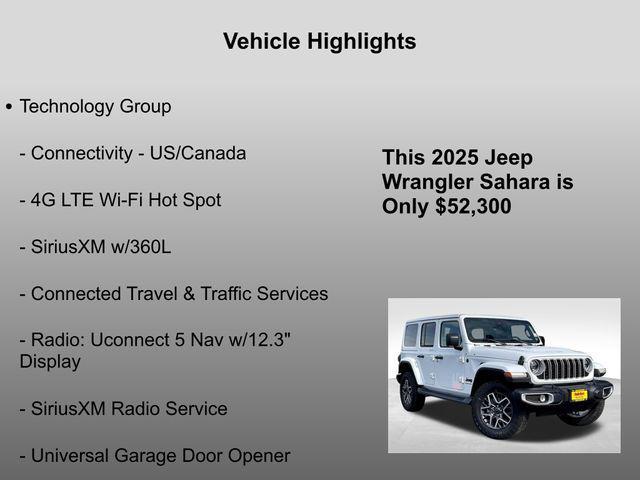 Vehicle Highlights

• Technology Group

- Connectivity - US/Canada

- 4G LTE Wi-Fi Hot Spot

- SiriusXM w/360L

- Connected Travel & Traffic Services

- Radio: Uconnect 5 Nav w/12.3" Display

- SiriusXM Radio Service

- Universal Garage Door Opener

This 2025 Jeep Wrangler Sahara is Only $52,300